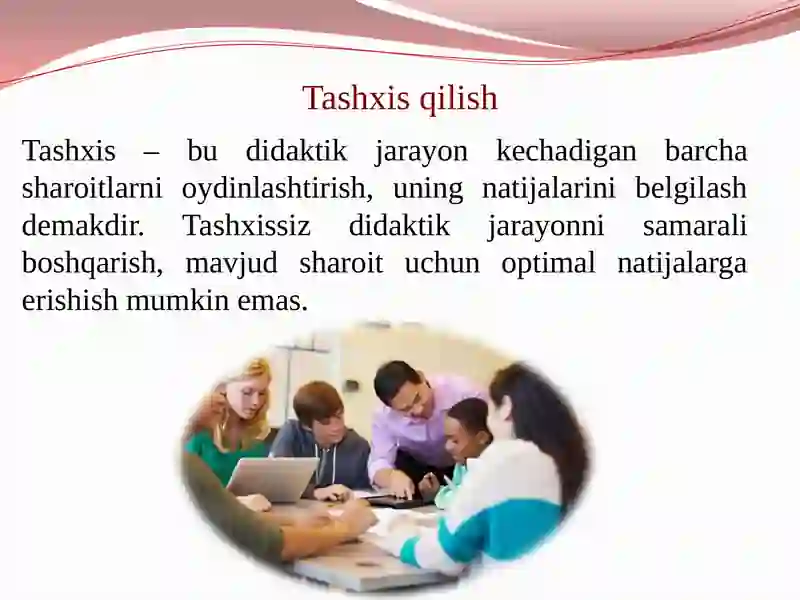 Tashxis qilish

Tashxis – bu didaktik jarayon kechadigan barcha sharoitlarni oydinlashtirish, uning natijalarini belgilash demakdir. Tashxissiz didaktik jarayonni samarali boshqarish, mavjud sharoit uchun optimal natijalarga erishish mumkin emas.